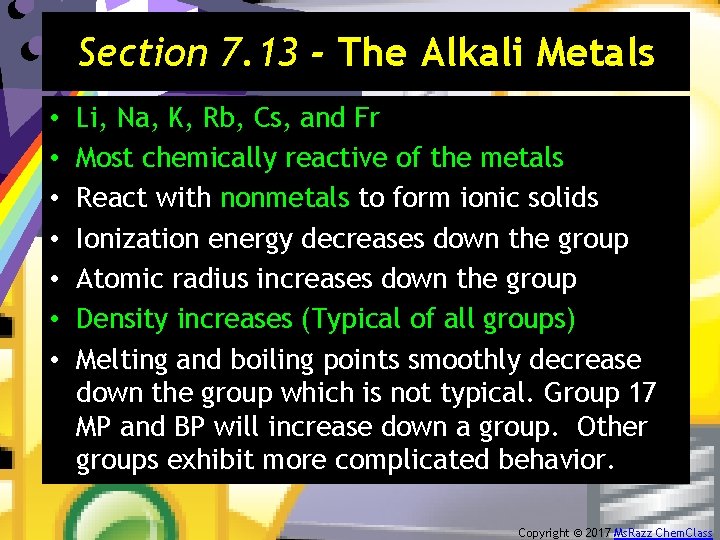 Section 7.13 - The Alkali Metals

• Li, Na, K, Rb, Cs, and Fr
• Most chemically reactive of the metals
• React with nonmetals to form ionic solids
• Ionization energy decreases down the group
• Atomic radius increases down the group
• Density increases (Typical of all groups)
• Melting and boiling points smoothly decrease down the group which is not typical. Group 17 MP and BP will increase down a group. Other groups exhibit more complicated behavior.

Copyright © 2017 MsRazz ChemClass